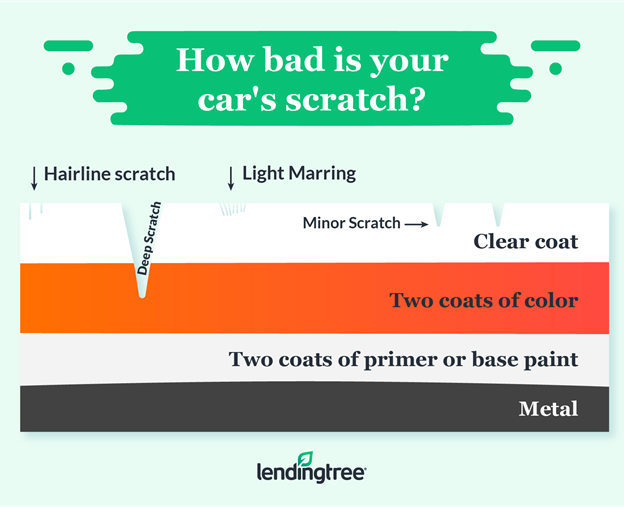 How bad is your car's scratch?

↓ Hairline scratch

↓ Light Marring

Deep Scratch

Minor Scratch →

Clear coat

Two coats of color

Two coats of primer or base paint

Metal

lendingtree